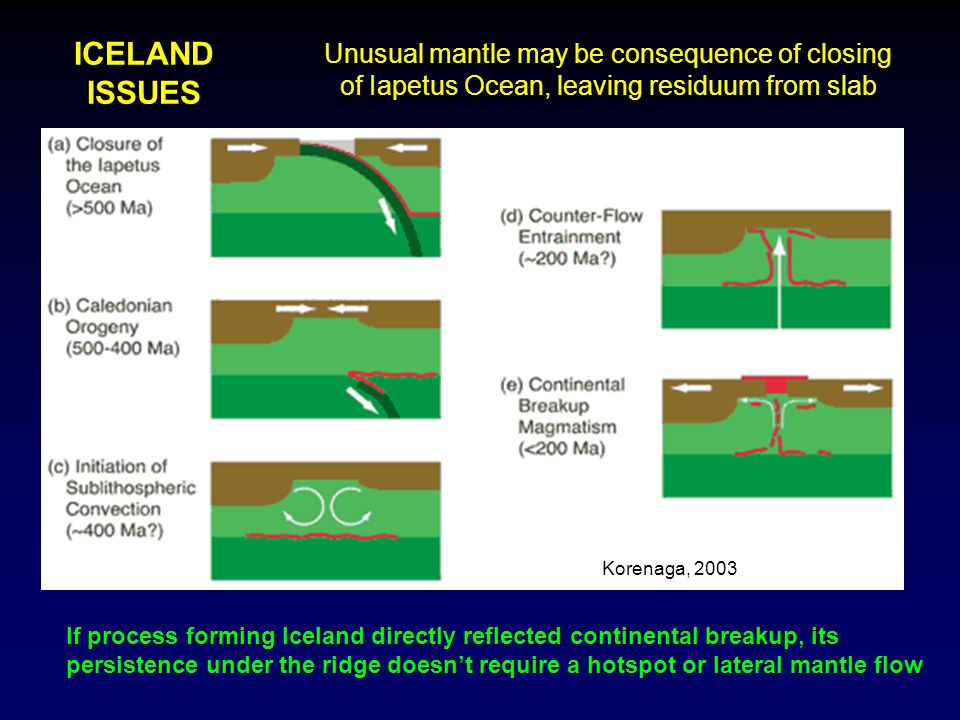 ICELAND ISSUES

Unusual mantle may be consequence of closing of Iapetus Ocean, leaving residuum from slab

(a) Closure of the Iapetus Ocean (>500 Ma)

(b) Caledonian Orogeny (500-400 Ma)

(c) Initiation of Sublithospheric Convection (~400 Ma?)

(d) Counter-Flow Entrainment (~200 Ma?)

(e) Continental Breakup Magmatism (<200 Ma)

Korenaga, 2003

If process forming Iceland directly reflected continental breakup, its persistence under the ridge doesn't require a hotspot or lateral mantle flow